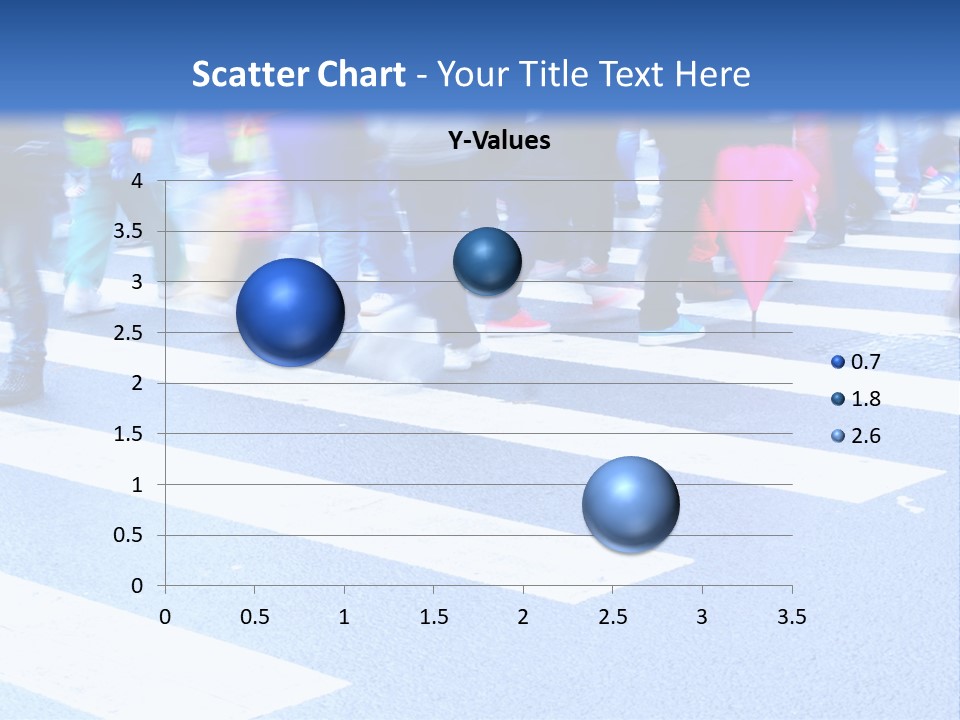 Scatter Chart - Your Title Text Here

Y-Values

4
3.5
3
2.5
2
1.5
1
0.5
0

0 0.5 1 1.5 2 2.5 3 3.5

0.7
1.8
2.6